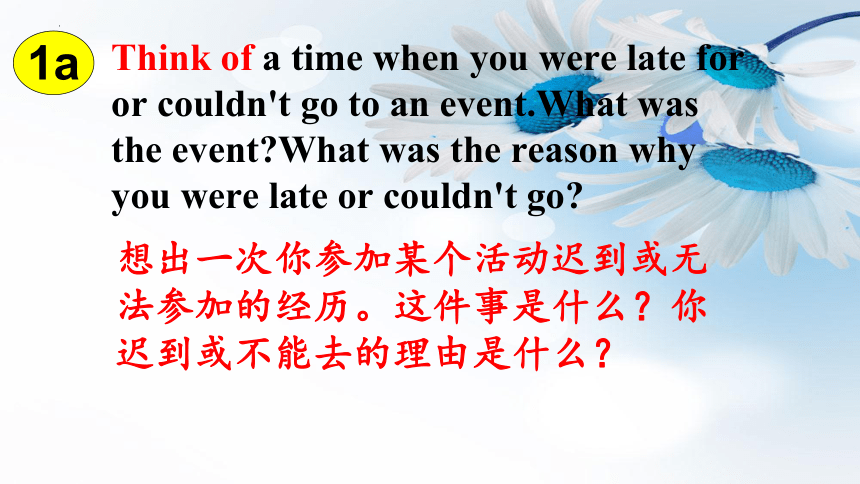 1a Think of a time when you were late for or couldn't go to an event.What was the event?What was the reason why you were late or couldn't go?

想出一次你参加某个活动迟到或无法参加的经历。这件事是什么？你迟到或不能去的理由是什么？